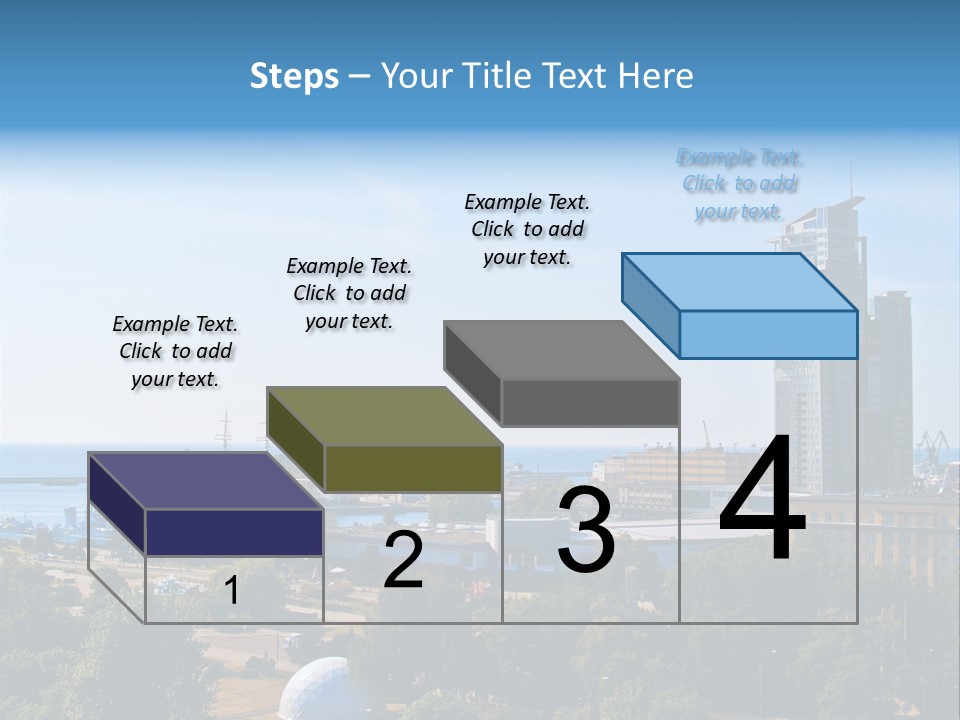 Steps – Your Title Text Here

Example Text. Click to add your text.

Example Text. Click to add your text.

Example Text. Click to add your text.

Example Text. Click to add your text.

1

2

3

4